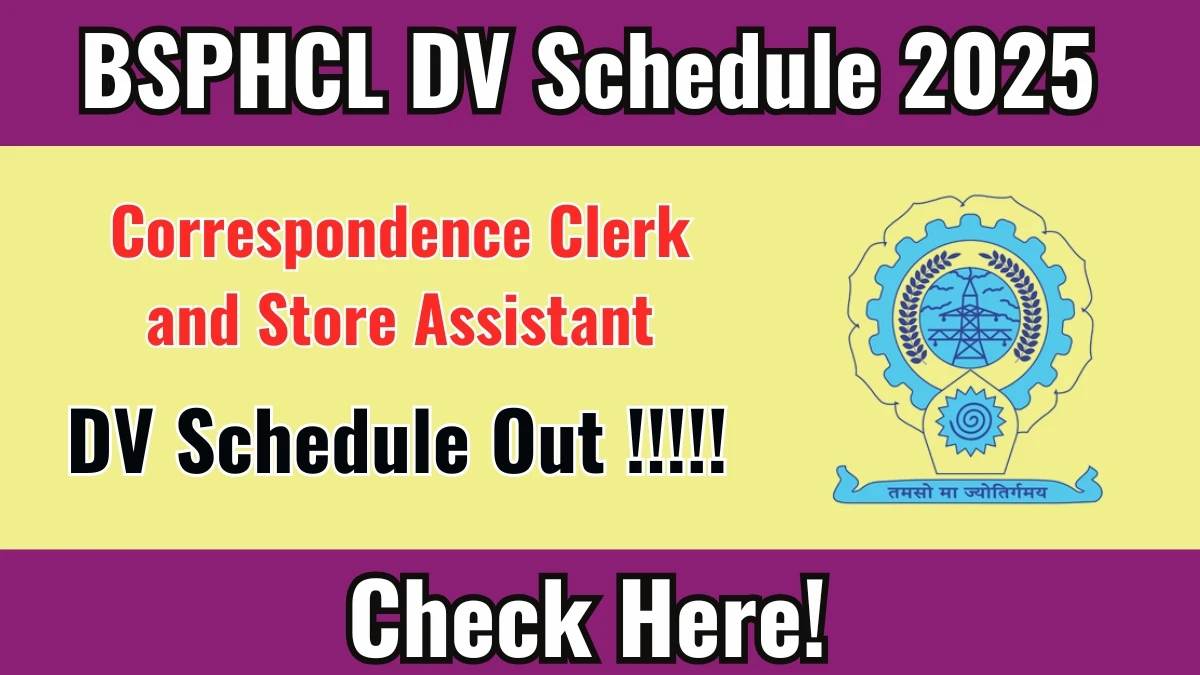 BSPHCL DV Schedule 2025

Correspondence Clerk and Store Assistant

DV Schedule Out !!!!!

तमसो मा ज्योतिर्गमय

Check Here!